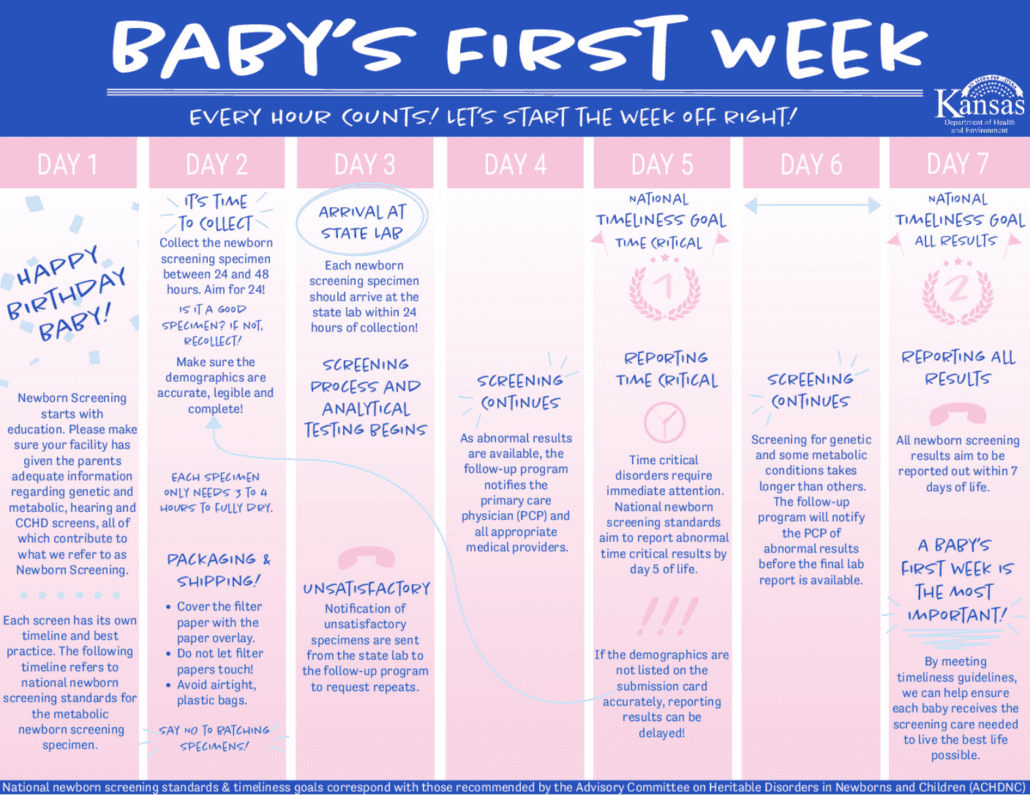 BABY'S FIRST WEEK

EVERY HOUR COUNTS! LET'S START THE WEEK OFF RIGHT!

Kansas
Department of Health and Environment

DAY 1

HAPPY BIRTHDAY BABY!

Newborn Screening starts with education. Please make sure your facility has given the parents adequate information regarding genetic and metabolic, hearing and CCHD screens, all of which contribute to what we refer to as Newborn Screening.

Each screen has its own timeline and best practice. The following timeline refers to national newborn screening standards for the metabolic newborn screening specimen.

DAY 2

IT'S TIME TO COLLECT

Collect the newborn screening specimen between 24 and 48 hours. Aim for 24!

IS IT A GOOD SPECIMEN? IF NOT, RECOLLECT!

Make sure the demographics are accurate, legible and complete!

EACH SPECIMEN ONLY NEEDS 3 TO 4 HOURS TO FULLY DRY.

PACKAGING & SHIPPING!

• Cover the filter paper with the paper overlay.
• Do not let filter papers touch!
• Avoid airtight, plastic bags.

SAY NO TO BATCHING SPECIMENS!

DAY 3

ARRIVAL AT STATE LAB

Each newborn screening specimen should arrive at the state lab within 24 hours of collection!

SCREENING PROCESS AND ANALYTICAL TESTING BEGINS

UNSATISFACTORY

Notification of unsatisfactory specimens are sent from the state lab to the follow-up program to request repeats.

DAY 4

SCREENING CONTINUES

As abnormal results are available, the follow-up program notifies the primary care physician (PCP) and all appropriate medical providers.

DAY 5

NATIONAL TIMELINESS GOAL TIME CRITICAL

1

REPORTING TIME CRITICAL

Time critical disorders require immediate attention. National newborn screening standards aim to report abnormal time critical results by day 5 of life.

!!!

If the demographics are not listed on the submission card accurately, reporting results can be delayed!

DAY 6

SCREENING CONTINUES

Screening for genetic and some metabolic conditions takes longer than others. The follow-up program will notify the PCP of abnormal results before the final lab report is available.

DAY 7

NATIONAL TIMELINESS GOAL ALL RESULTS

2

REPORTING ALL RESULTS

All newborn screening results aim to be reported out within 7 days of life.

A BABY'S FIRST WEEK IS THE MOST IMPORTANT!

By meeting timeliness guidelines, we can help ensure each baby receives the screening care needed to live the best life possible.

National newborn screening standards & timeliness goals correspond with those recommended by the Advisory Committee on Heritable Disorders in Newborns and Children (ACHDNC)